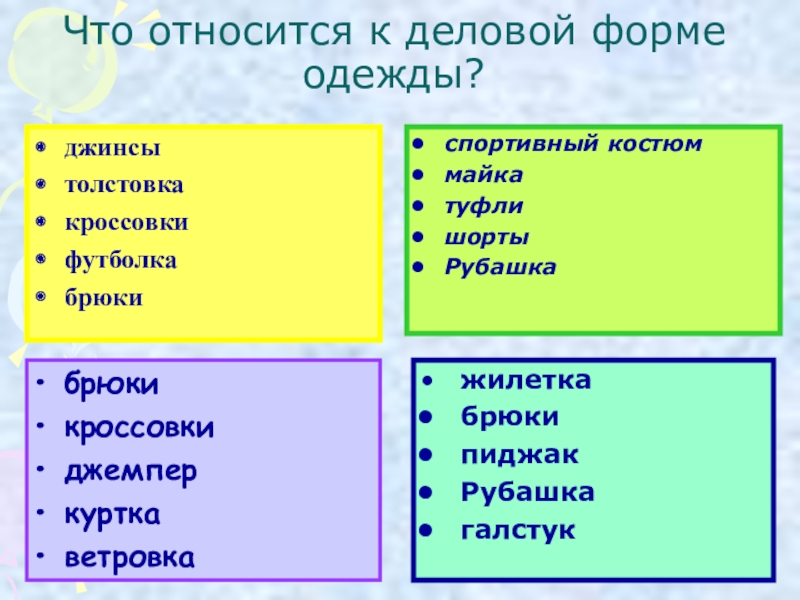 Что относится к деловой форме одежды?

- джинсы
- толстовка
- кроссовки
- футболка
- брюки

- спортивный костюм
- майка
- туфли
- шорты
- Рубашка

- брюки
- кроссовки
- джемпер
- куртка
- ветровка

- жилетка
- брюки
- пиджак
- Рубашка
- галстук